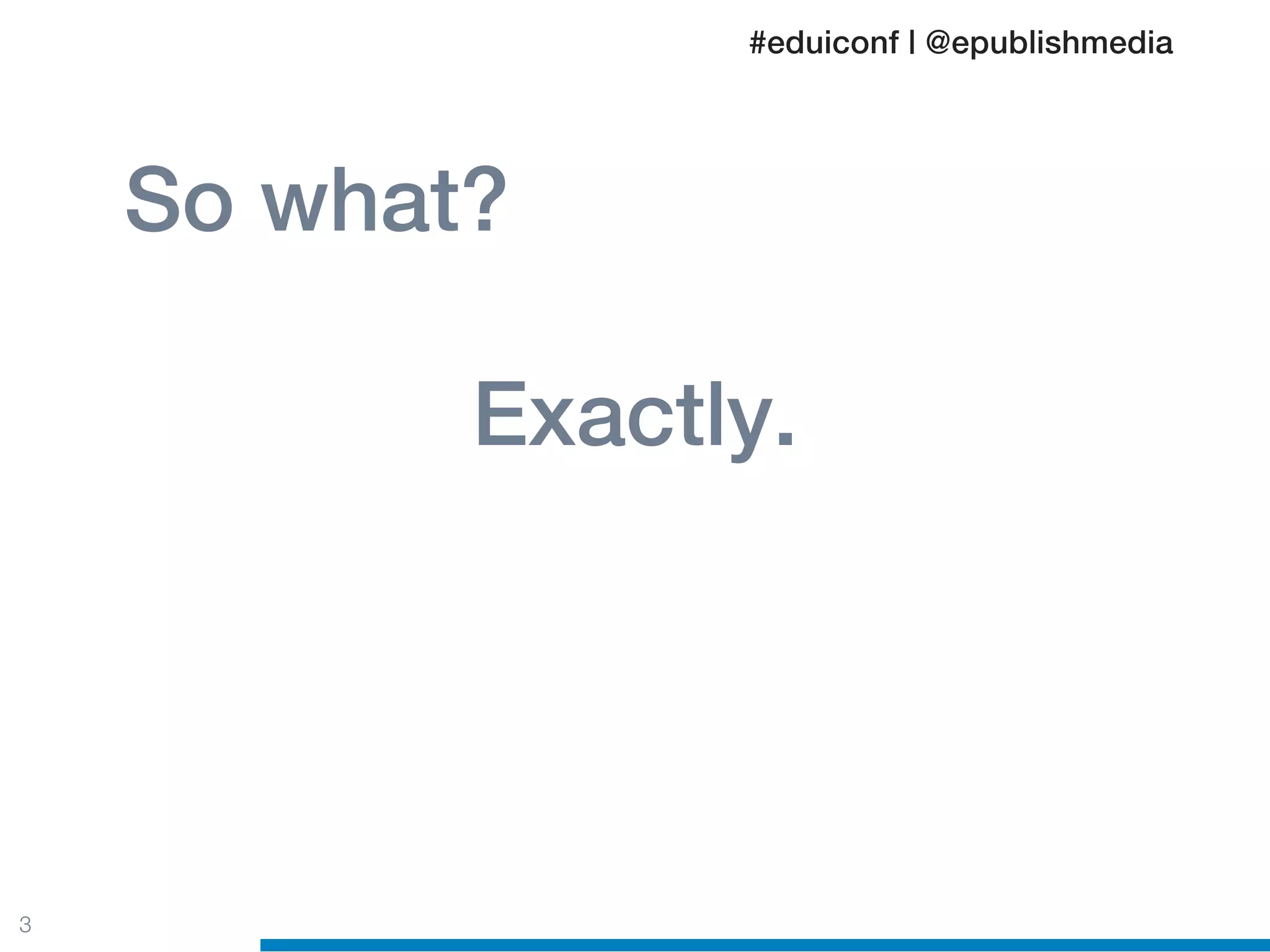 #eduiconf | @epublishmedia

So what?

Exactly.

3